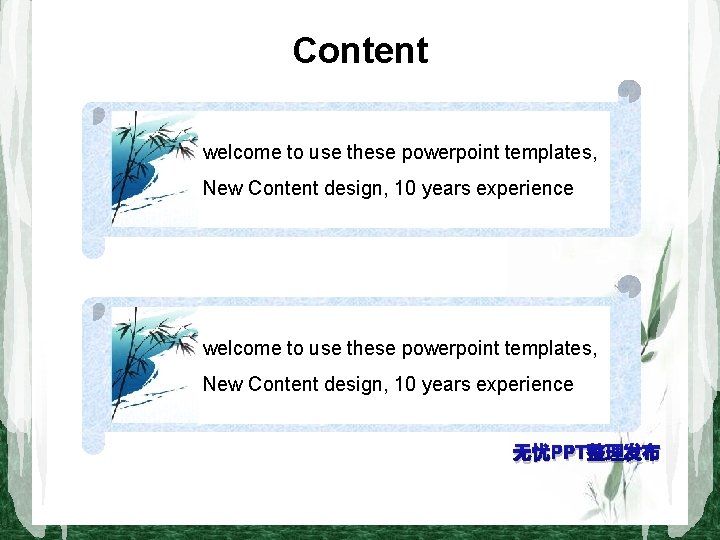 Content

welcome to use these powerpoint templates, New Content design, 10 years experience

welcome to use these powerpoint templates, New Content design, 10 years experience

无忧PPT整理发布